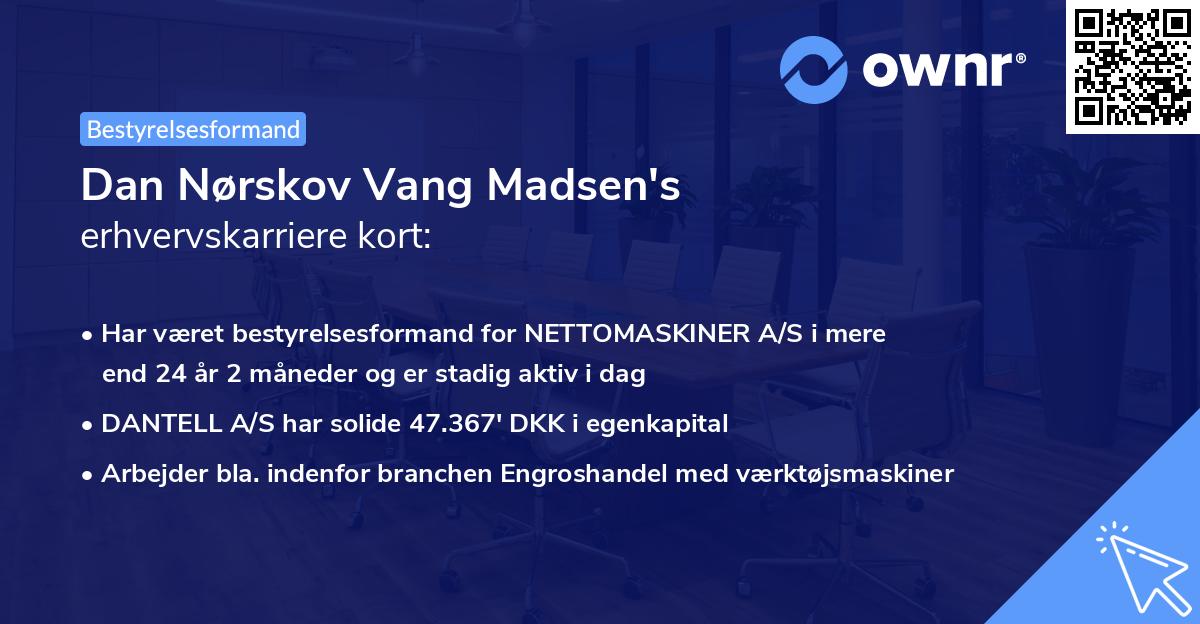 ownr®

Bestyrelsesformand

Dan Nørskov Vang Madsen's
erhvervskarriere kort:

• Har været bestyrelsesformand for NETTOMASKINER A/S i mere end 24 år 2 måneder og er stadig aktiv i dag
• DANTELL A/S har solide 47.367' DKK i egenkapital
• Arbejder bla. indenfor branchen Engroshandel med værktøjsmaskiner